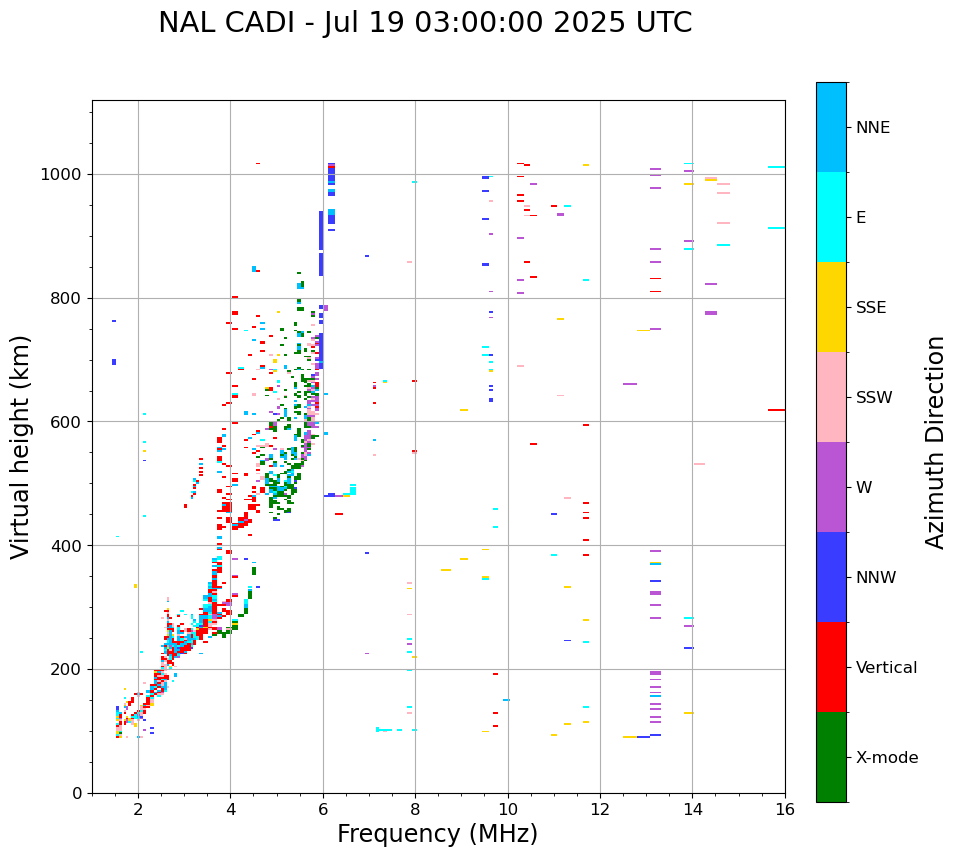 NAL CADI - Jul 19 03:00:00 2025 UTC

Virtual height (km)

1000
800
600
400
200
0

2
4
6
8
10
12
14
16

Frequency (MHz)

NNE
E
SSE
SSW
W
NNW
Vertical
X-mode

Azimuth Direction